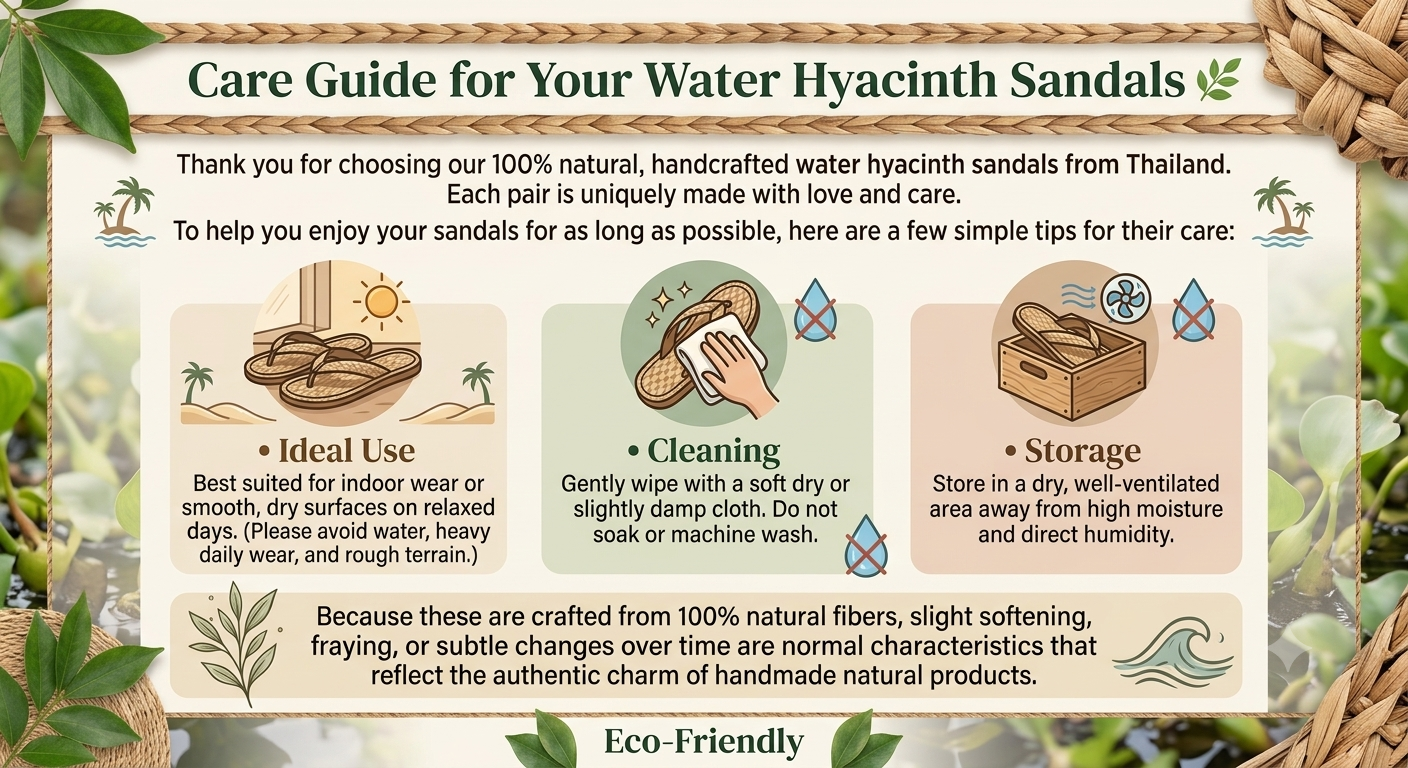 Care Guide for Your Water Hyacinth Sandals

Thank you for choosing our 100% natural, handcrafted water hyacinth sandals from Thailand. Each pair is uniquely made with love and care.

To help you enjoy your sandals for as long as possible, here are a few simple tips for their care:

• Ideal Use
Best suited for indoor wear or smooth, dry surfaces on relaxed days. (Please avoid water, heavy daily wear, and rough terrain.)

• Cleaning
Gently wipe with a soft dry or slightly damp cloth. Do not soak or machine wash.

• Storage
Store in a dry, well-ventilated area away from high moisture and direct humidity.

Because these are crafted from 100% natural fibers, slight softening, fraying, or subtle changes over time are normal characteristics that reflect the authentic charm of handmade natural products.

Eco-Friendly